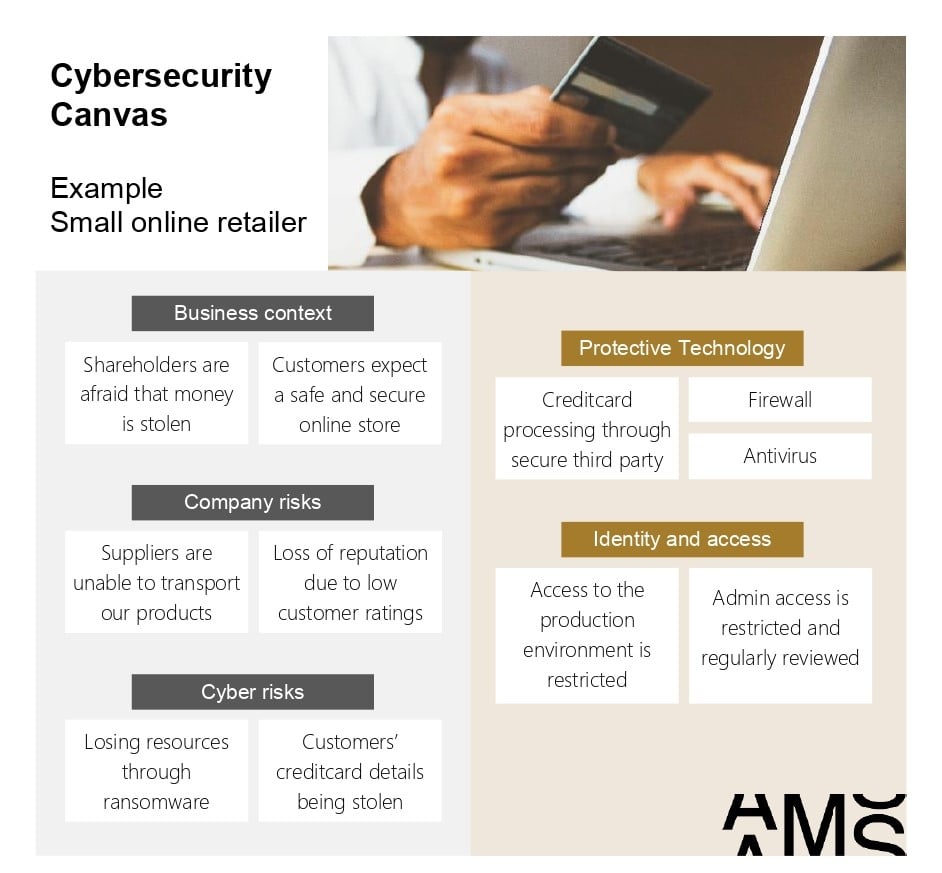 Cybersecurity Canvas

Example
Small online retailer

Business context

Shareholders are afraid that money is stolen

Customers expect a safe and secure online store

Company risks

Suppliers are unable to transport our products

Loss of reputation due to low customer ratings

Cyber risks

Losing resources through ransomware

Customers' creditcard details being stolen

Protective Technology

Creditcard processing through secure third party

Firewall

Antivirus

Identity and access

Access to the production environment is restricted

Admin access is restricted and regularly reviewed

AMS